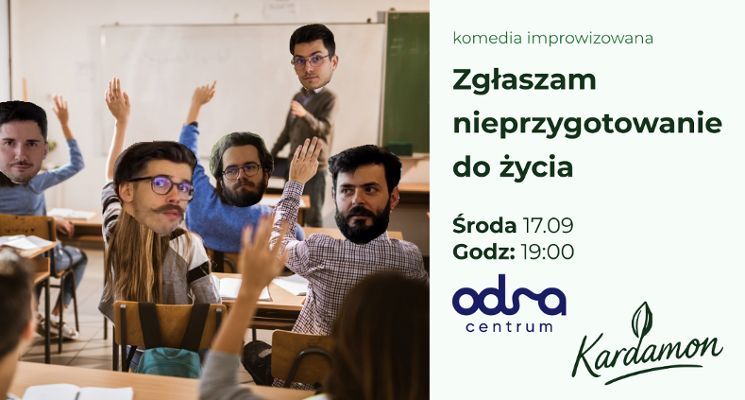 komedia improwizowana

Zgłaszam nieprzygotowanie do życia

Środa 17.09
Godz: 19:00

odra
centrum

Kardamon